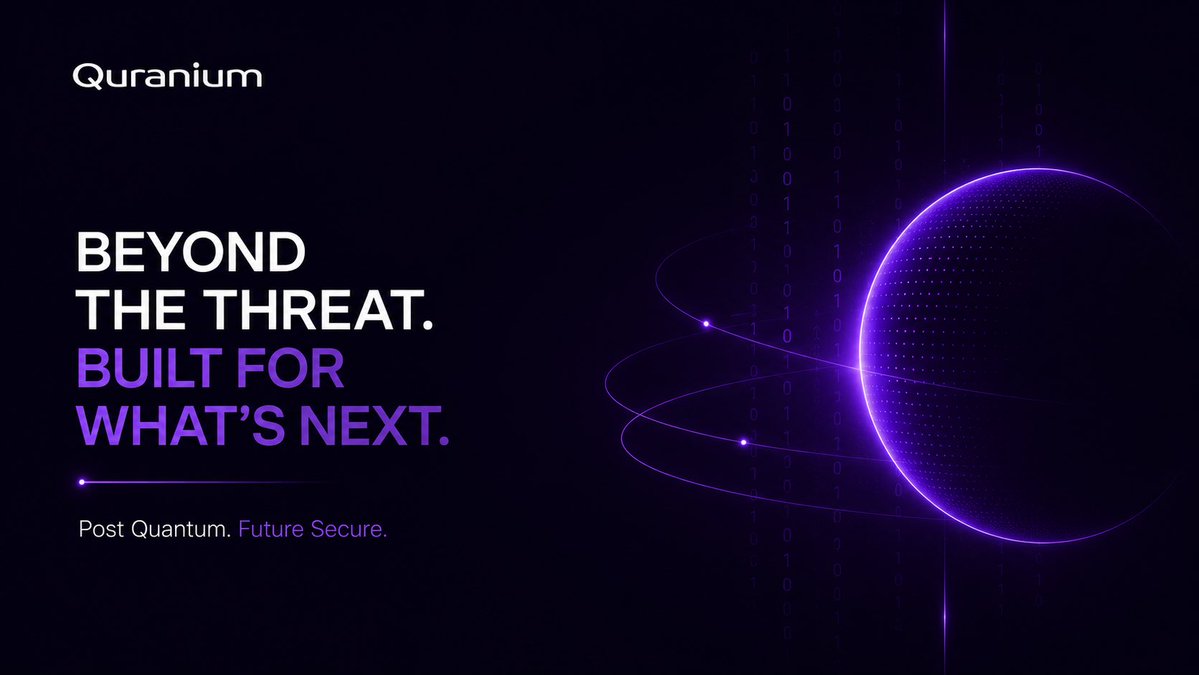 Quranium

BEYOND THE THREAT. BUILT FOR WHAT'S NEXT.

Post Quantum. Future Secure.